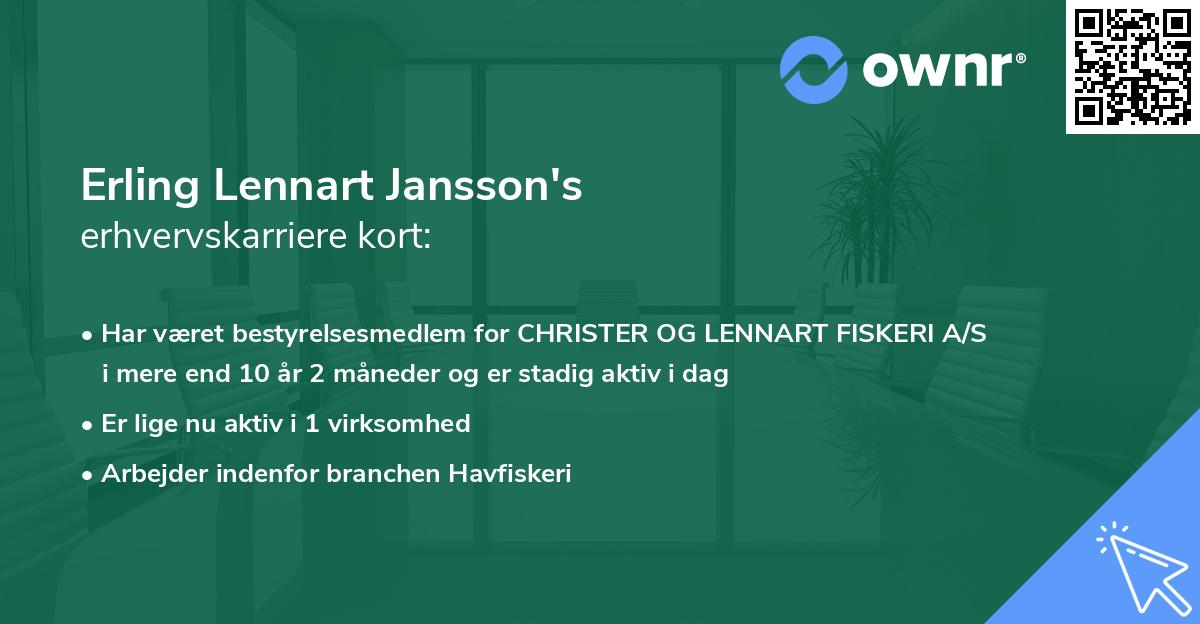 ownr®

Erling Lennart Jansson's
erhvervskarriere kort:

• Har været bestyrelsesmedlem for CHRISTER OG LENNART FISKERI A/S i mere end 10 år 2 måneder og er stadig aktiv i dag
• Er lige nu aktiv i 1 virksomhed
• Arbejder indenfor branchen Havfiskeri